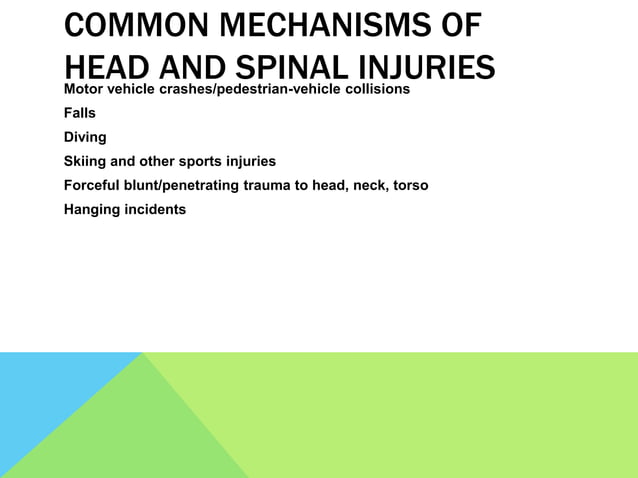 COMMON MECHANISMS OF HEAD AND SPINAL INJURIES

Motor vehicle crashes/pedestrian-vehicle collisions

Falls

Diving

Skiing and other sports injuries

Forceful blunt/penetrating trauma to head, neck, torso

Hanging incidents